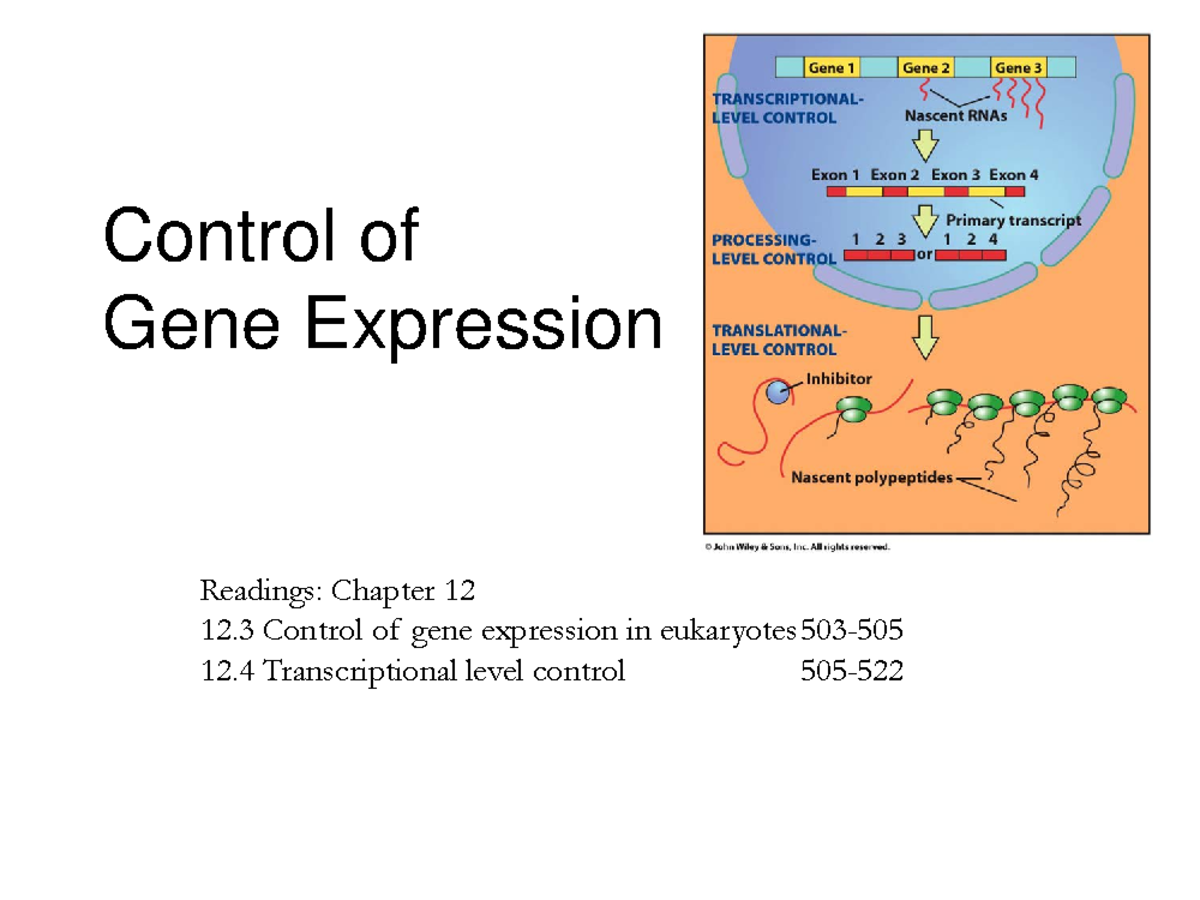 Control of Gene Expression

Gene 1 Gene 2 Gene 3

TRANSCRIPTIONAL-LEVEL CONTROL

Nascent RNAs

Exon 1 Exon 2 Exon 3 Exon 4

Primary transcript

PROCESSING-LEVEL CONTROL

1 2 3 or 1 2 4

TRANSLATIONAL-LEVEL CONTROL

Inhibitor

Nascent polypeptides

© John Wiley & Sons, Inc. All rights reserved.

Readings: Chapter 12
12.3 Control of gene expression in eukaryotes 503-505
12.4 Transcriptional level control 505-522